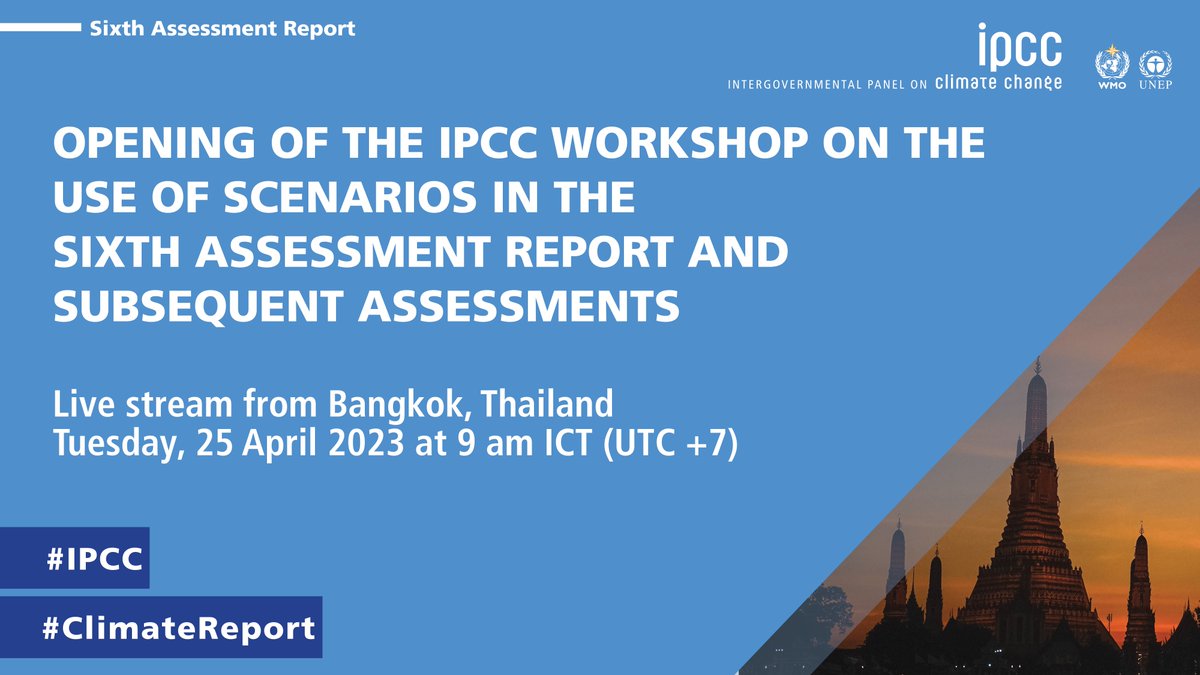 Sixth Assessment Report

ipcc
INTERGOVERNMENTAL PANEL ON climate change

WMO UNEP

OPENING OF THE IPCC WORKSHOP ON THE USE OF SCENARIOS IN THE SIXTH ASSESSMENT REPORT AND SUBSEQUENT ASSESSMENTS

Live stream from Bangkok, Thailand
Tuesday, 25 April 2023 at 9 am ICT (UTC +7)

#IPCC

#ClimateReport